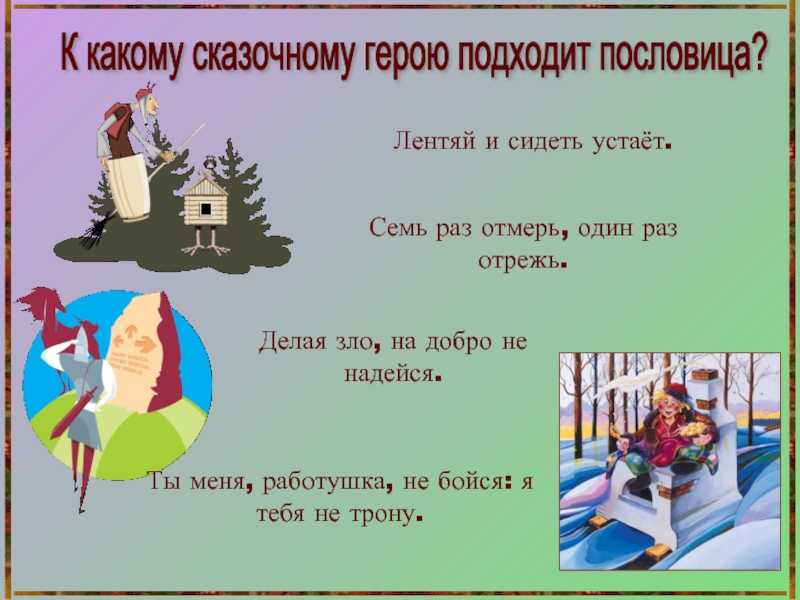 К какому сказочному герою подходит пословица?

Лентяй и сидеть устаёт.

Семь раз отмерь, один раз отрежь.

Делая зло, на добро не надейся.

Ты меня, работушка, не бойся: я тебя не трону.